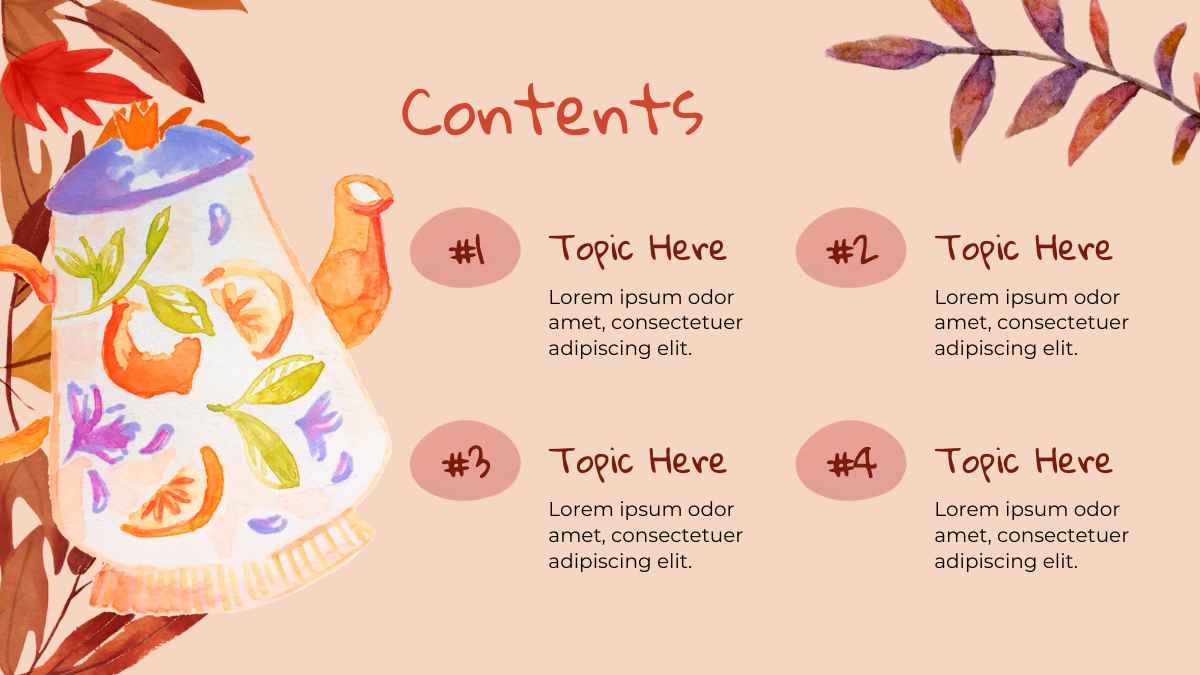 Contents

#1

Topic Here

Lorem ipsum odor amet, consectetuer adipiscing elit.

#2

Topic Here

Lorem ipsum odor amet, consectetuer adipiscing elit.

#3

Topic Here

Lorem ipsum odor amet, consectetuer adipiscing elit.

#4

Topic Here

Lorem ipsum odor amet, consectetuer adipiscing elit.